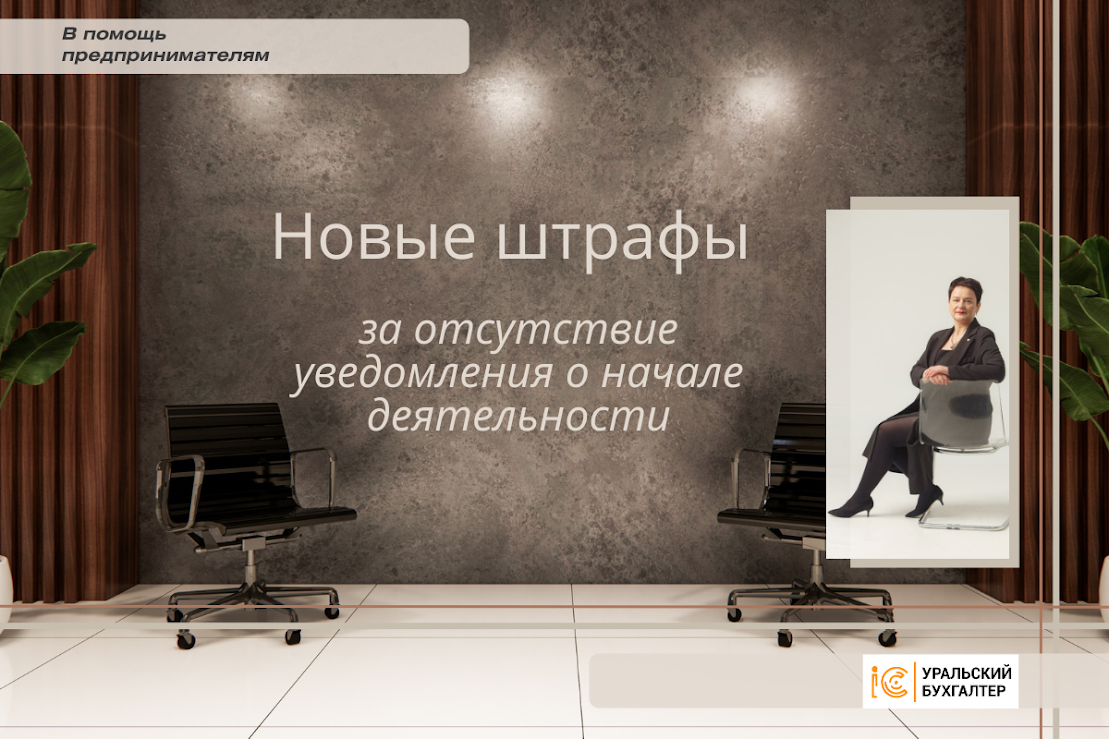 В помощь предпринимателям

Новые штрафы

за отсутствие уведомления о начале деятельности

1С УРАЛЬСКИЙ БУХГАЛТЕР